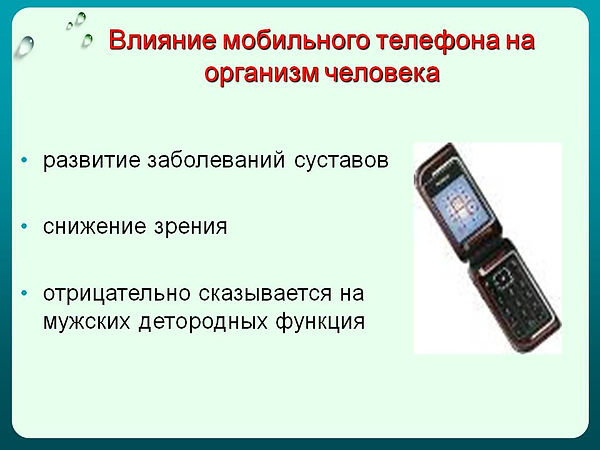 Влияние мобильного телефона на организм человека

• развитие заболеваний суставов

• снижение зрения

• отрицательно сказывается на мужских детородных функция